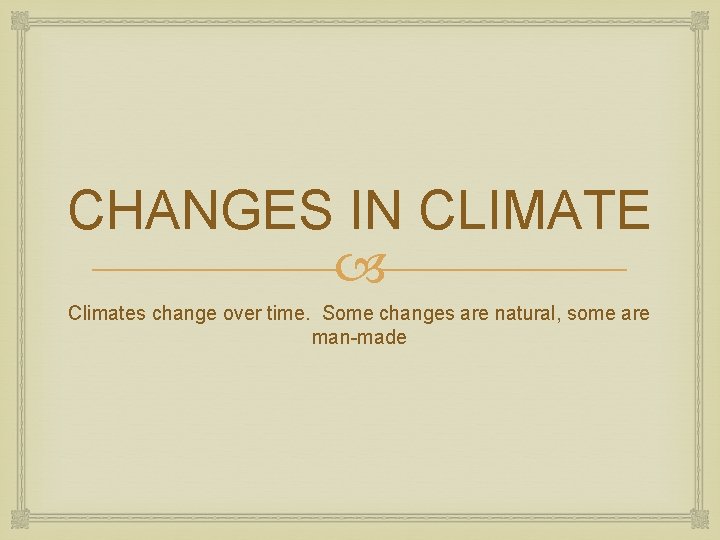 CHANGES IN CLIMATE

Climates change over time.  Some changes are natural, some are man-made